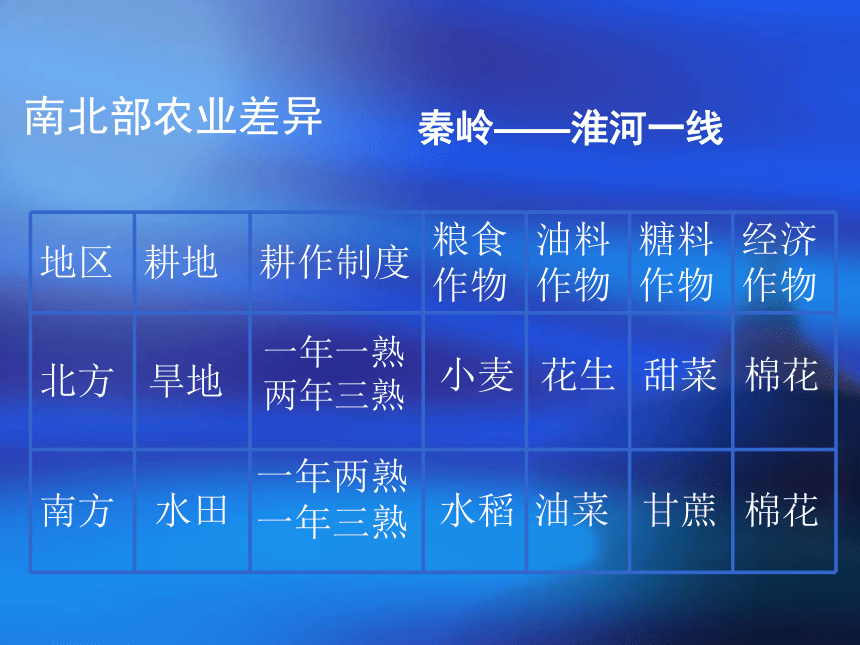 南北部农业差异

秦岭——淮河一线

| 地区 | 耕地 | 耕作制度 | 粮食作物 | 油料作物 | 糖料作物 | 经济作物 |
|---|---|---|---|---|---|---|
| 北方 | 旱地 | 一年一熟 两年三熟 | 小麦 | 花生 | 甜菜 | 棉花 |
| 南方 | 水田 | 一年两熟 一年三熟 | 水稻 | 油菜 | 甘蔗 | 棉花 |